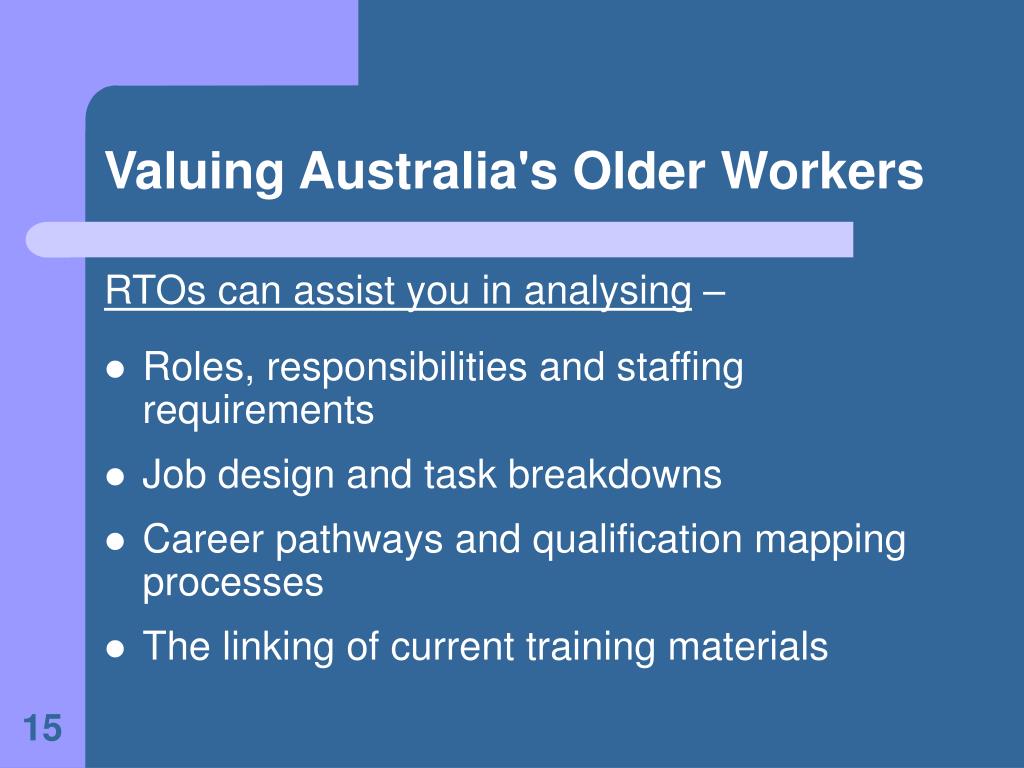 Valuing Australia's Older Workers

RTOs can assist you in analysing –

- Roles, responsibilities and staffing requirements
- Job design and task breakdowns
- Career pathways and qualification mapping processes
- The linking of current training materials

15